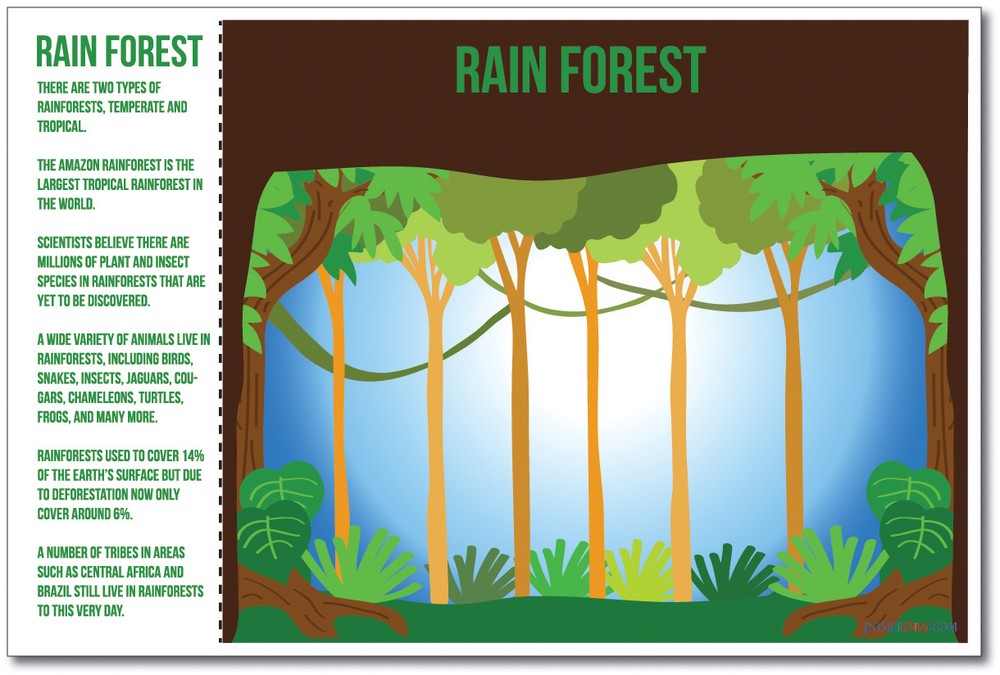 RAIN FOREST

THERE ARE TWO TYPES OF RAINFORESTS, TEMPERATE AND TROPICAL.

THE AMAZON RAINFOREST IS THE LARGEST TROPICAL RAINFOREST IN THE WORLD.

SCIENTISTS BELIEVE THERE ARE MILLIONS OF PLANT AND INSECT SPECIES IN RAINFORESTS THAT ARE YET TO BE DISCOVERED.

A WIDE VARIETY OF ANIMALS LIVE IN RAINFORESTS, INCLUDING BIRDS, SNAKES, INSECTS, JAGUARS, COUGARS, CHAMELEONS, TURTLES, FROGS, AND MANY MORE.

RAINFORESTS USED TO COVER 14% OF THE EARTH'S SURFACE BUT DUE TO DEFORESTATION NOW ONLY COVER AROUND 6%.

A NUMBER OF TRIBES IN AREAS SUCH AS CENTRAL AFRICA AND BRAZIL STILL LIVE IN RAINFORESTS TO THIS VERY DAY.

RAIN FOREST

POSTERENVY.COM